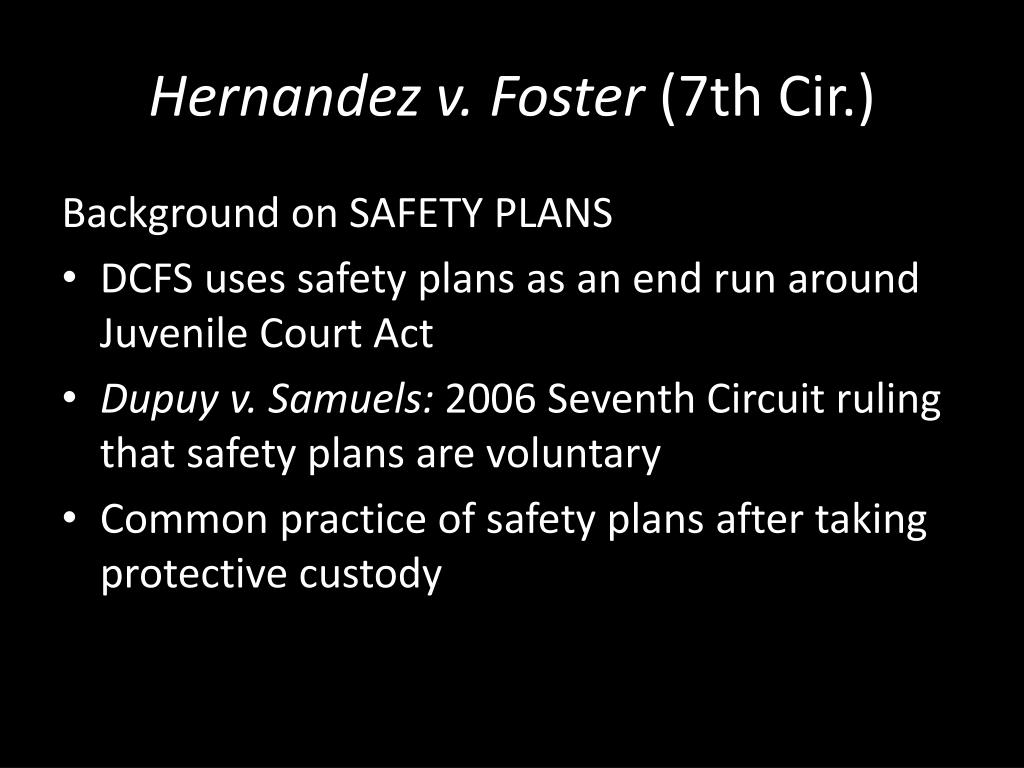 Hernandez v. Foster (7th Cir.)

Background on SAFETY PLANS

• DCFS uses safety plans as an end run around Juvenile Court Act
• Dupuy v. Samuels: 2006 Seventh Circuit ruling that safety plans are voluntary
• Common practice of safety plans after taking protective custody